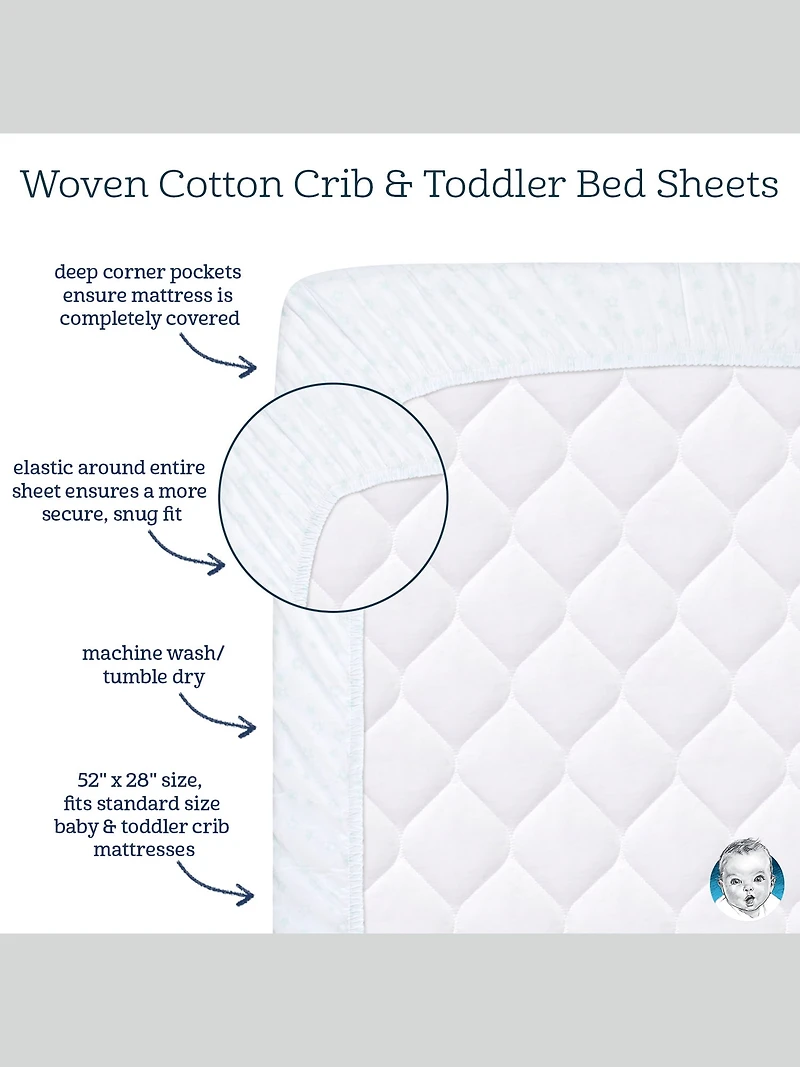 Woven Cotton Crib & Toddler Bed Sheets

deep corner pockets ensure mattress is completely covered

elastic around entire sheet ensures a more secure, snug fit

machine wash/ tumble dry

52" x 28" size, fits standard size baby & toddler crib mattresses